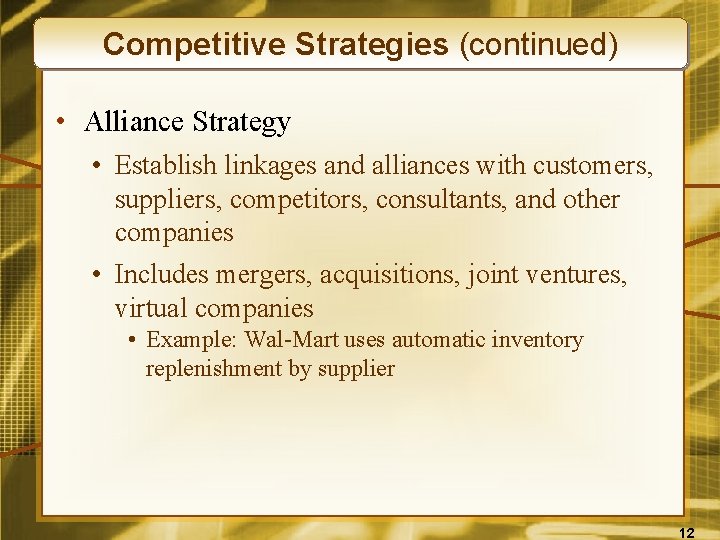 Competitive Strategies (continued)

• Alliance Strategy

• Establish linkages and alliances with customers, suppliers, competitors, consultants, and other companies

• Includes mergers, acquisitions, joint ventures, virtual companies

• Example: Wal-Mart uses automatic inventory replenishment by supplier

12